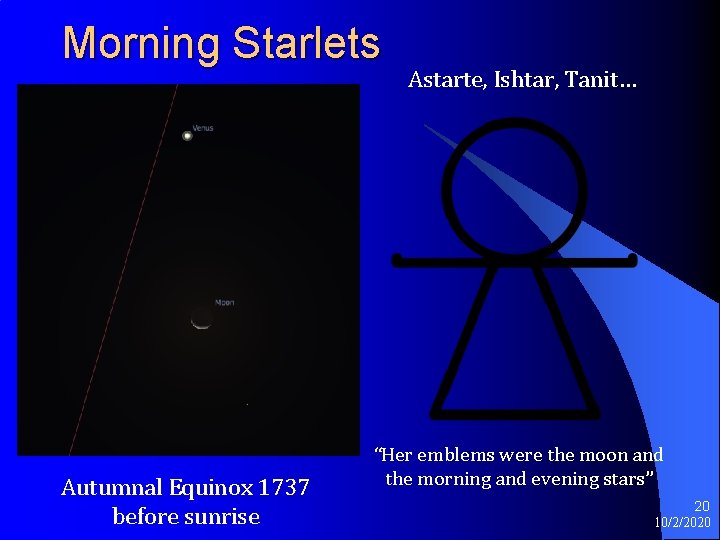 Morning Starlets

Venus

Moon

Autumnal Equinox 1737
before sunrise

Astarte, Ishtar, Tanit…

"Her emblems were the moon and the morning and evening stars"

20
10/2/2020